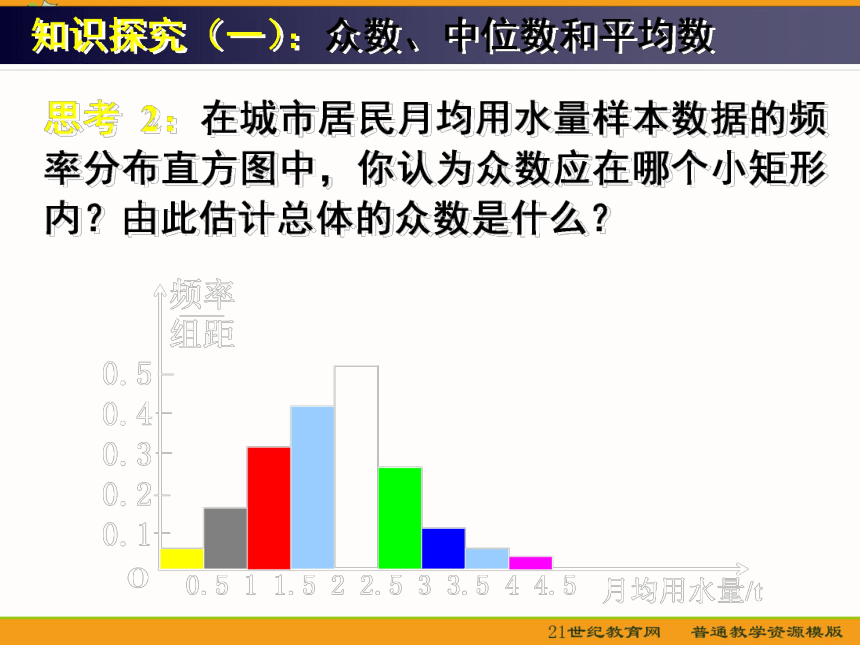 知识探究（一）：众数、中位数和平均数

思考 2：在城市居民月均用水量样本数据的频率分布直方图中，你认为众数应在哪个小矩形内？由此估计总体的众数是什么？

$\frac{频率}{组距}$

0.5
0.4
0.3
0.2
0.1
O

0.5 1 1.5 2 2.5 3 3.5 4 4.5 月均用水量/t

21世纪教育网 普通教学资源模版